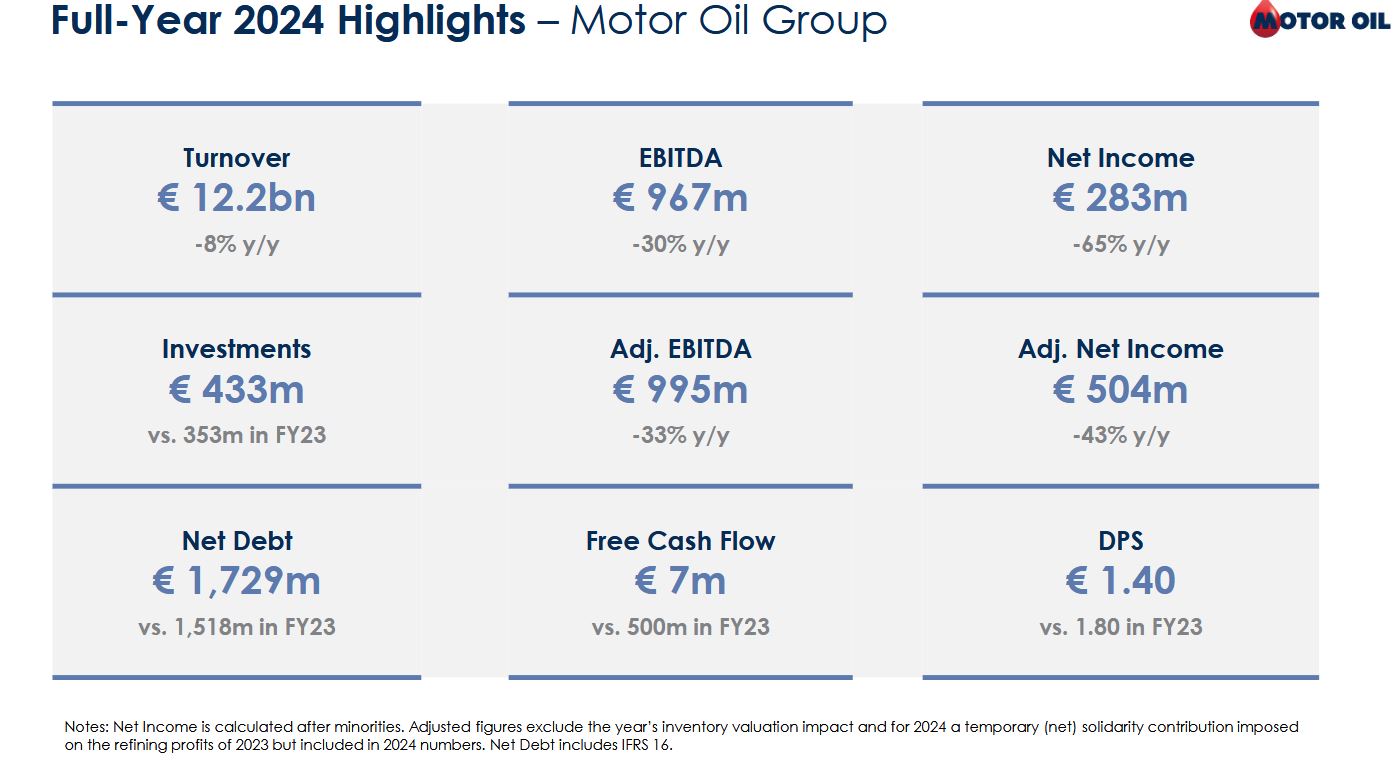 Full-Year 2024 Highlights – Motor Oil Group

MOTOR OIL

Turnover
€ 12.2bn
-8% y/y

EBITDA
€ 967m
-30% y/y

Net Income
€ 283m
-65% y/y

Investments
€ 433m
vs. 353m in FY23

Adj. EBITDA
€ 995m
-33% y/y

Adj. Net Income
€ 504m
-43% y/y

Net Debt
€ 1,729m
vs. 1,518m in FY23

Free Cash Flow
€ 7m
vs. 500m in FY23

DPS
€ 1.40
vs. 1.80 in FY23

Notes: Net Income is calculated after minorities. Adjusted figures exclude the year's inventory valuation impact and for 2024 a temporary (net) solidarity contribution imposed on the refining profits of 2023 but included in 2024 numbers. Net Debt includes IFRS 16.